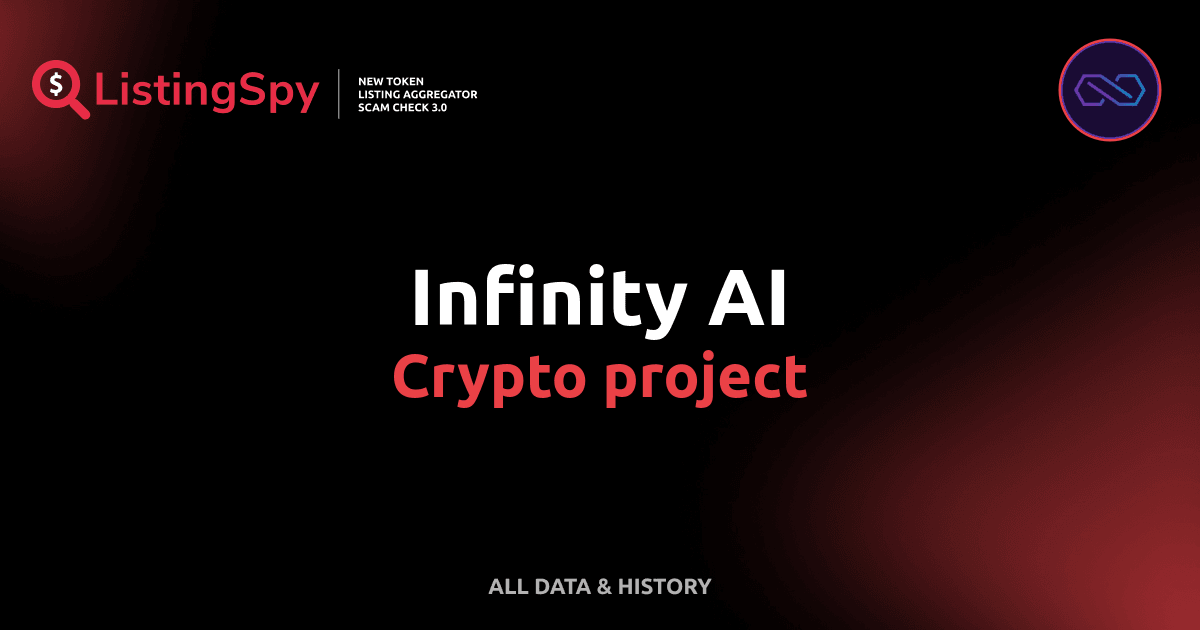 $ ListingSpy
NEW TOKEN
LISTING AGGREGATOR
SCAM CHECK 3.0

Infinity AI
Crypto project

ALL DATA & HISTORY